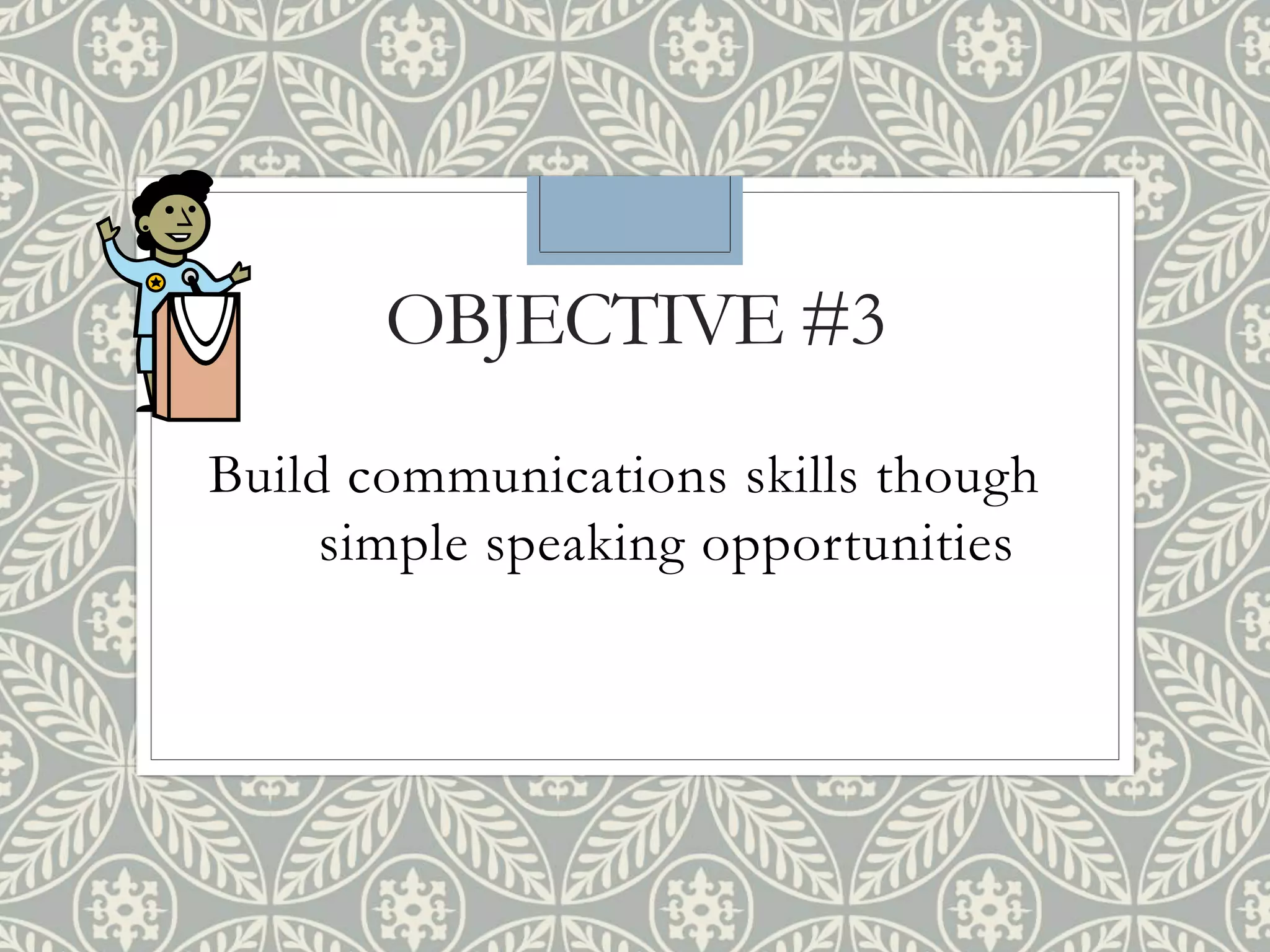 OBJECTIVE #3

Build communications skills though simple speaking opportunities